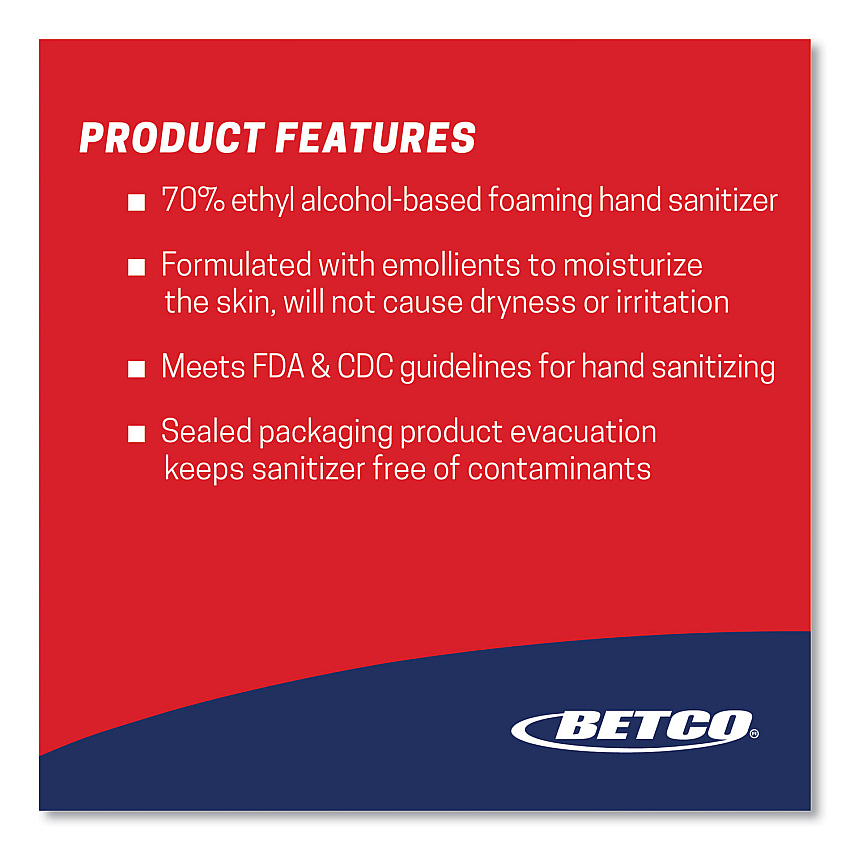 PRODUCT FEATURES

■ 70% ethyl alcohol-based foaming hand sanitizer

■ Formulated with emollients to moisturize the skin, will not cause dryness or irritation

■ Meets FDA & CDC guidelines for hand sanitizing

■ Sealed packaging product evacuation keeps sanitizer free of contaminants

BETCO®